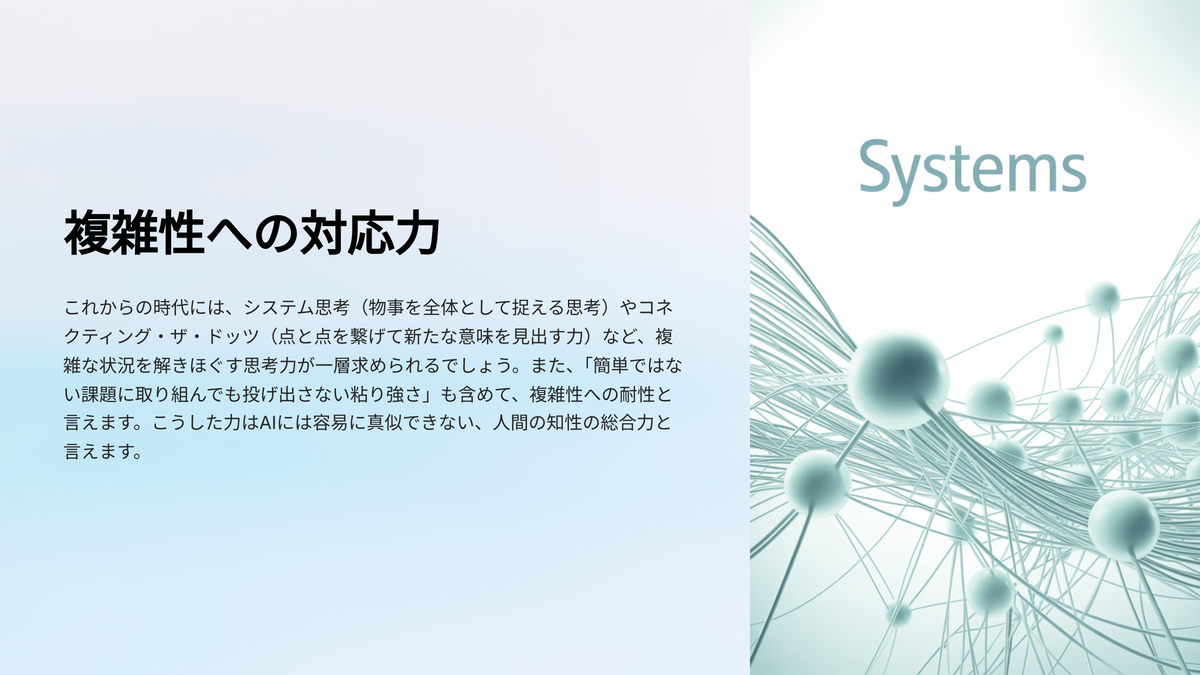 複雑性への対応力

これからの時代には、システム思考（物事を全体として捉える思考）やコネクティング・ザ・ドッツ（点と点を繋げて新たな意味を見出す力）など、複雑な状況を解きほぐす思考力が一層求められるでしょう。また、「簡単ではない課題に取り組んでも投げ出さない粘り強さ」も含めて、複雑性への耐性と言えます。こうした力はAIには容易に真似できない、人間の知性の総合力と言えます。

Systems